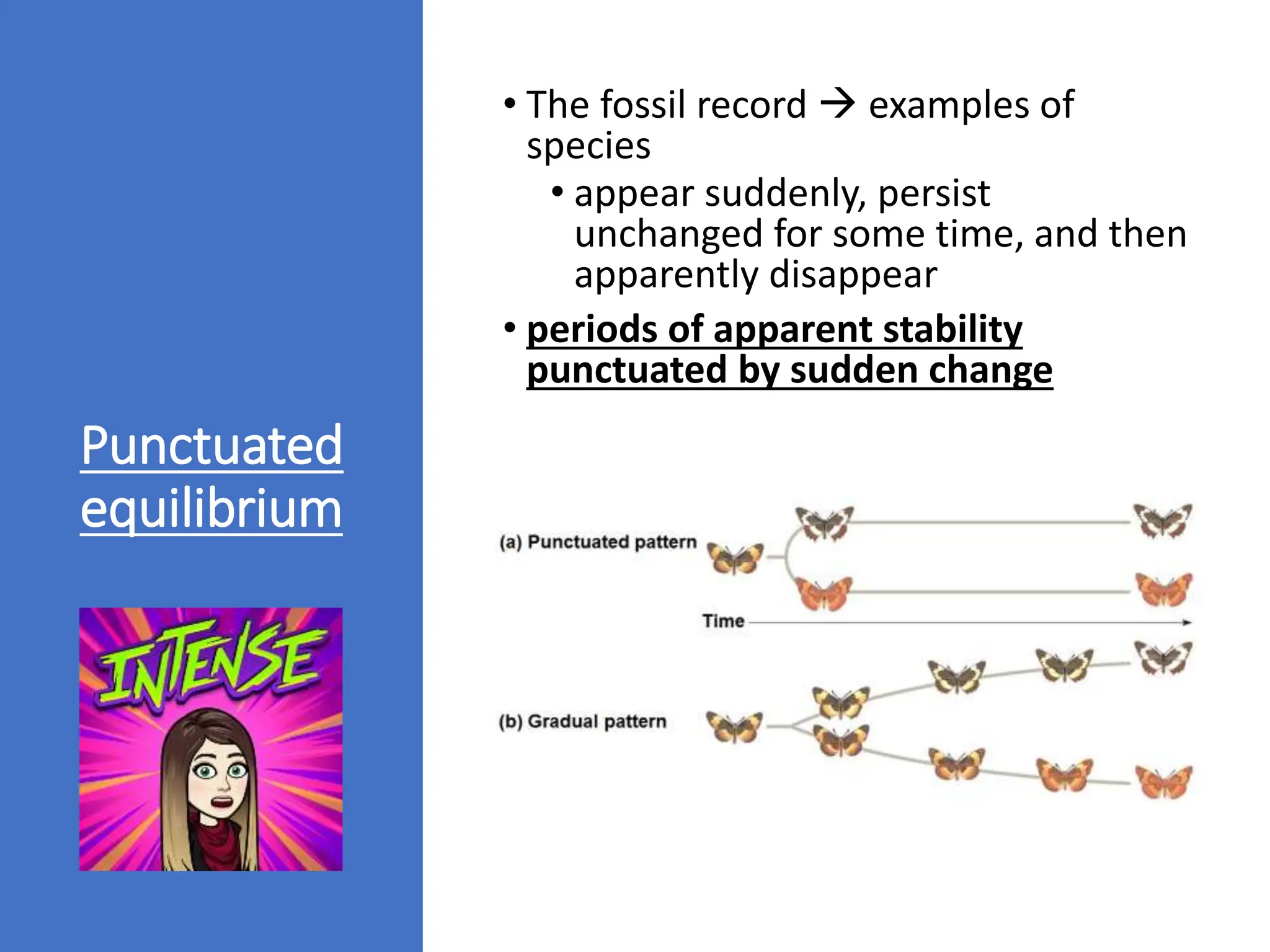 Punctuated equilibrium

INTENSE

• The fossil record → examples of species
  • appear suddenly, persist unchanged for some time, and then apparently disappear
• periods of apparent stability punctuated by sudden change

(a) Punctuated pattern

Time

(b) Gradual pattern